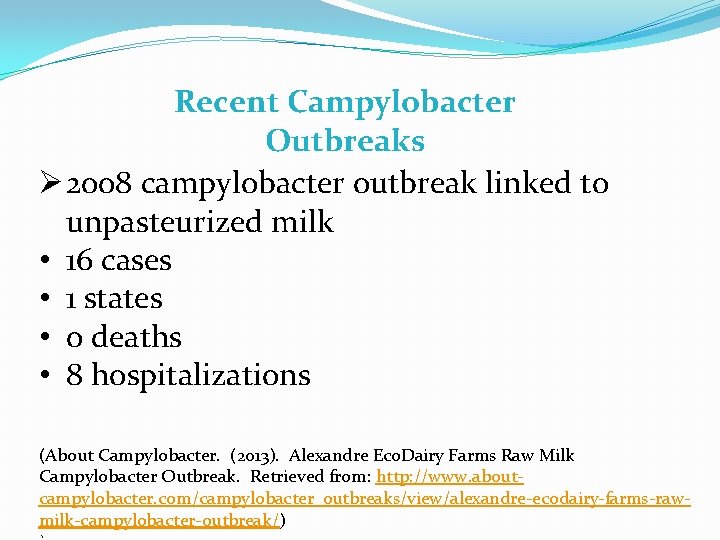 Recent Campylobacter Outbreaks

➢ 2008 campylobacter outbreak linked to unpasteurized milk

• 16 cases
• 1 states
• 0 deaths
• 8 hospitalizations

(About Campylobacter. (2013). Alexandre EcoDairy Farms Raw Milk Campylobacter Outbreak. Retrieved from: http://www.about-campylobacter.com/campylobacter_outbreaks/view/alexandre-ecodairy-farms-raw-milk-campylobacter-outbreak/)